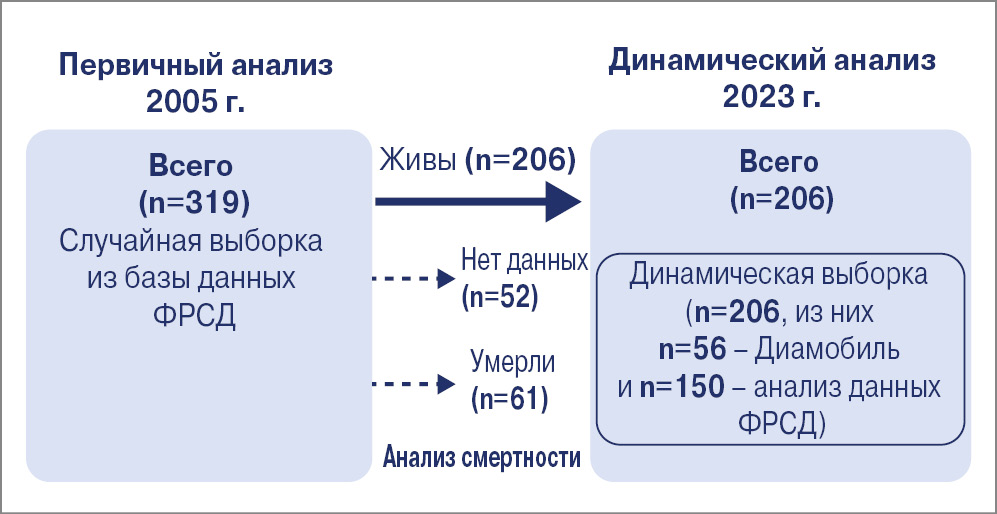 Первичный анализ 2005 г.

Всего (n=319) Случайная выборка из базы данных ФРСД

Живы (n=206)

Нет данных (n=52)

Умерли (n=61)

Анализ смертности

Динамический анализ 2023 г.

Всего (n=206)

Динамическая выборка (n=206, из них n=56 – Диамобиль и n=150 – анализ данных ФРСД)